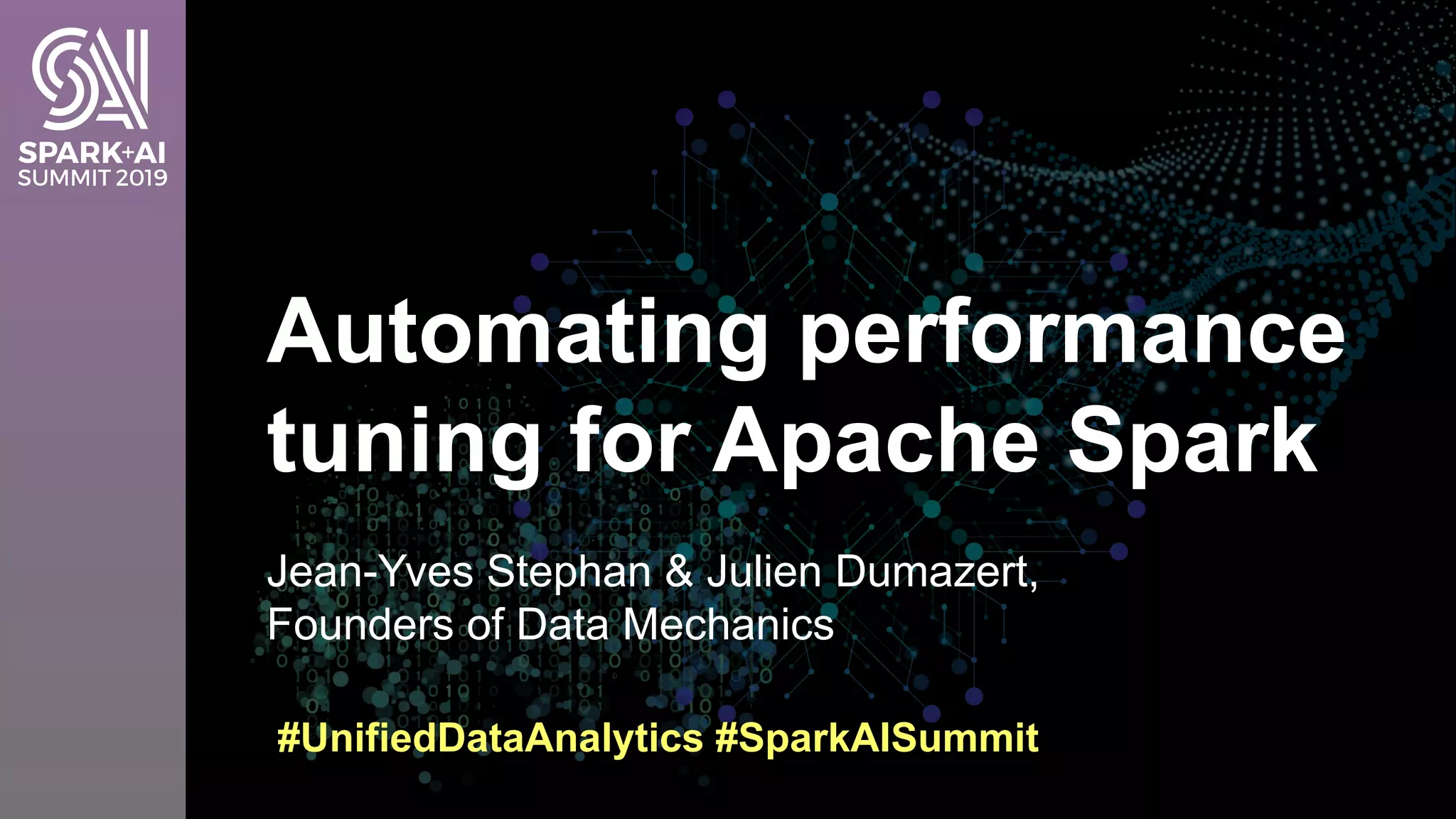 SPARK+AI
SUMMIT 2019

Automating performance tuning for Apache Spark

Jean-Yves Stephan & Julien Dumazert,
Founders of Data Mechanics

#UnifiedDataAnalytics #SparkAISummit